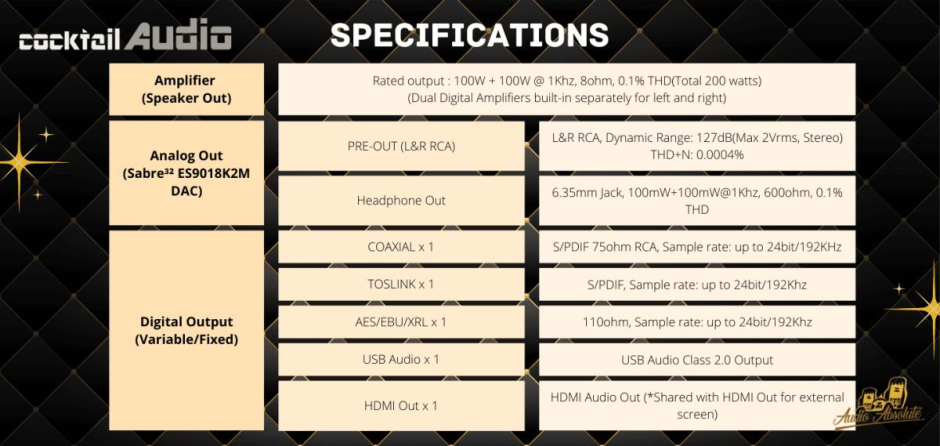 cocktail Audio

SPECIFICATIONS

| Amplifier (Speaker Out) | Rated output : 100W + 100W @ 1Khz, 8ohm, 0.1% THD(Total 200 watts) (Dual Digital Amplifiers built-in separately for left and right) | |
|---|---|---|
| Analog Out (Sabre³² ES9018K2M DAC) | PRE-OUT (L&R RCA) | L&R RCA, Dynamic Range: 127dB(Max 2Vrms, Stereo) THD+N: 0.0004% |
| | Headphone Out | 6.35mm Jack, 100mW+100mW@1Khz, 600ohm, 0.1% THD |
| Digital Output (Variable/Fixed) | COAXIAL x 1 | S/PDIF 75ohm RCA, Sample rate: up to 24bit/192KHz |
| | TOSLINK x 1 | S/PDIF, Sample rate: up to 24bit/192Khz |
| | AES/EBU/XRL x 1 | 110ohm, Sample rate: up to 24bit/192Khz |
| | USB Audio x 1 | USB Audio Class 2.0 Output |
| | HDMI Out x 1 | HDMI Audio Out (*Shared with HDMI Out for external screen) |

Audio Absolute